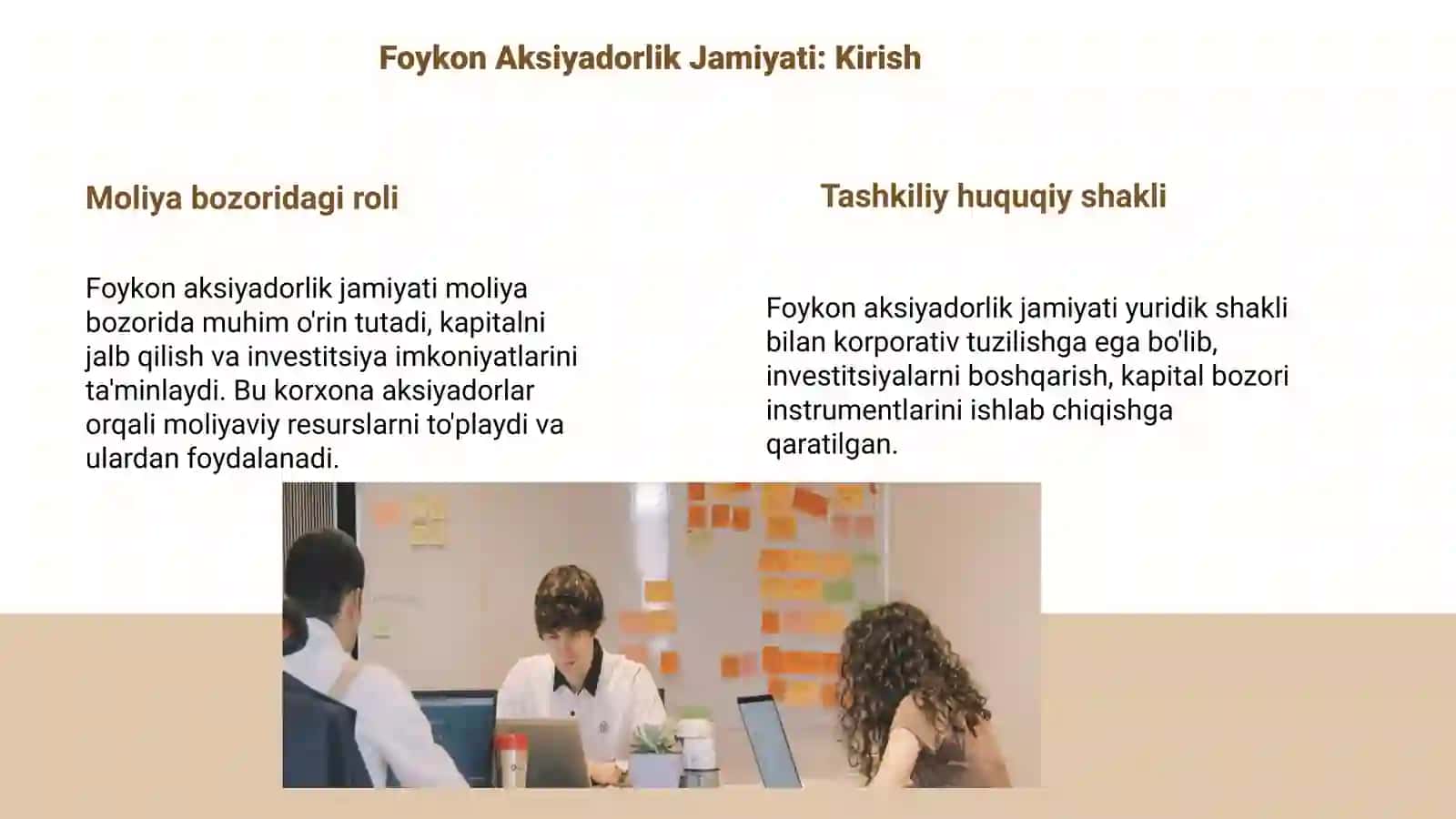 Foykon Aksiyadorlik Jamiyati: Kirish

Moliya bozoridagi roli

Foykon aksiyadorlik jamiyati moliya bozorida muhim o'rin tutadi, kapitalni jalb qilish va investitsiya imkoniyatlarini ta'minlaydi. Bu korxona aksiyadorlar orqali moliyaviy resurslarni to'playdi va ulardan foydalanadi.

Tashkiliy huquqiy shakli

Foykon aksiyadorlik jamiyati yuridik shakli bilan korporativ tuzilishga ega bo'lib, investitsiyalarni boshqarish, kapital bozori instrumentlarini ishlab chiqishga qaratilgan.